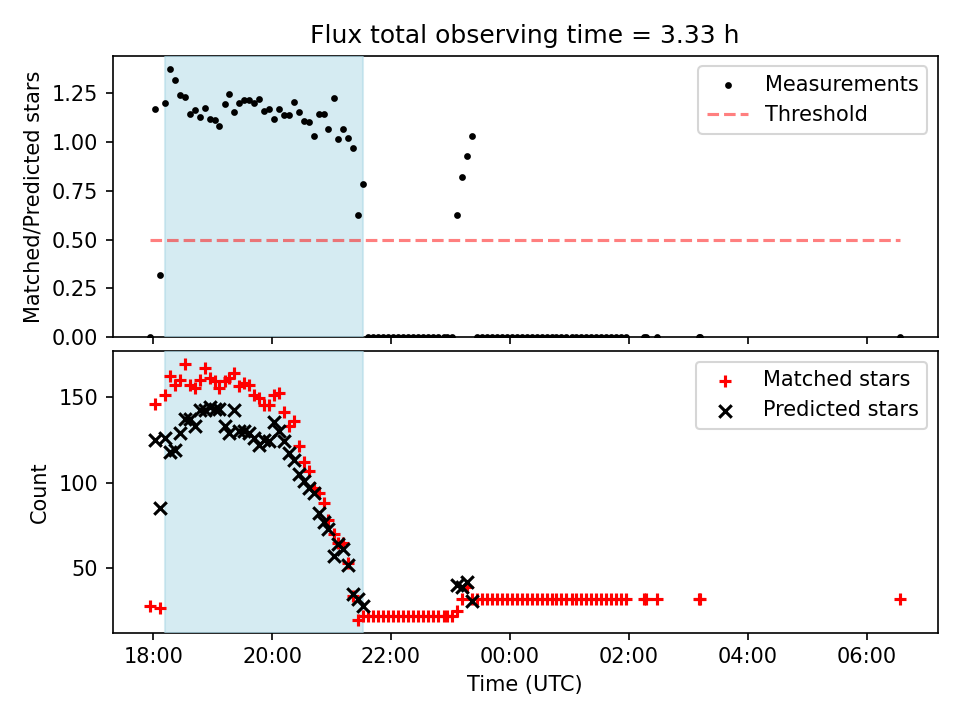 Flux total observing time = 3.33 h

Matched/Predicted stars

1.25
1.00
0.75
0.50
0.25
0.00

Measurements
Threshold

Count

150
100
50

Matched stars
Predicted stars

18:00
20:00
22:00
00:00
02:00
04:00
06:00

Time (UTC)